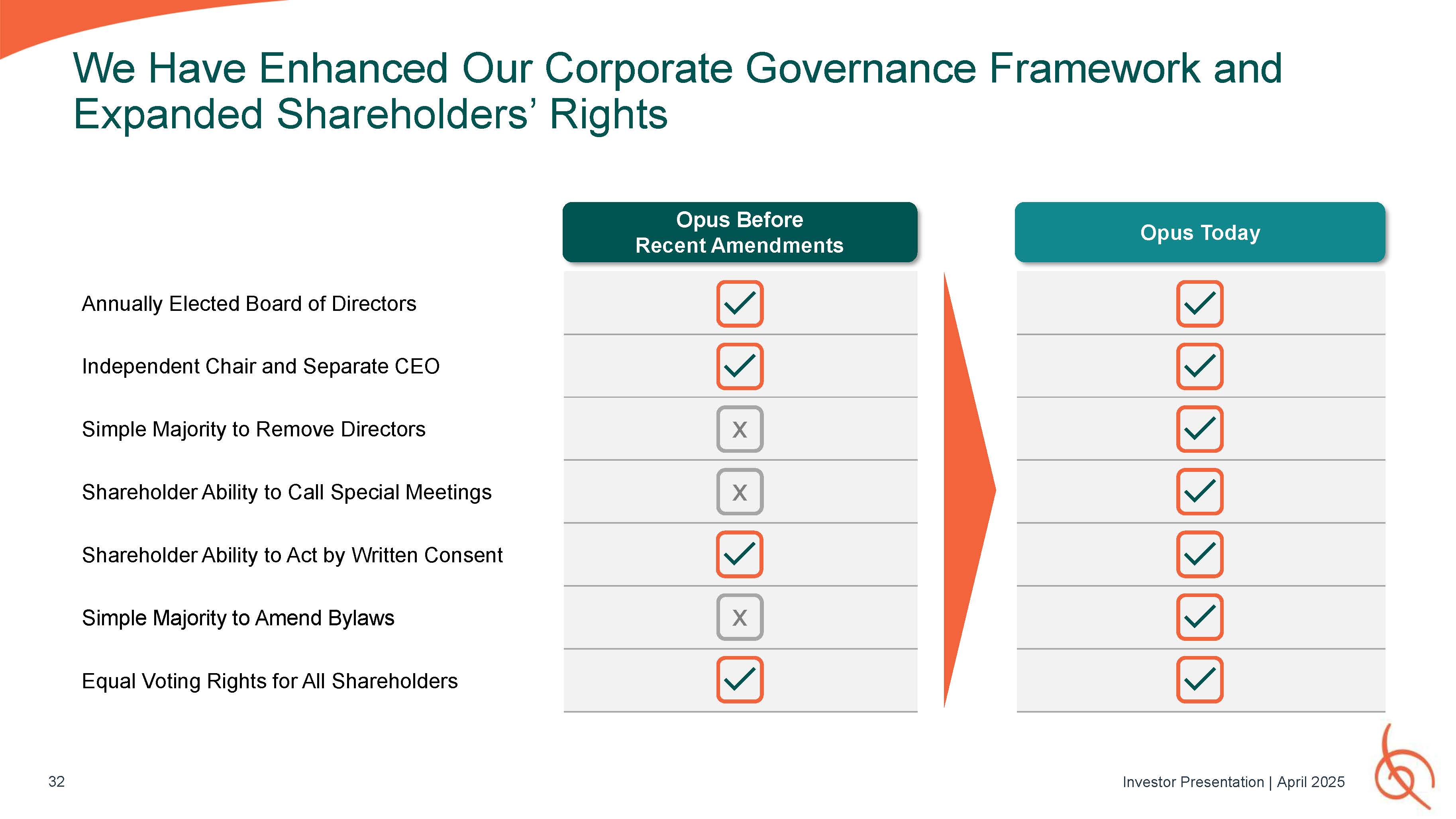 We Have Enhanced Our Corporate Governance Framework and Expanded Shareholders' Rights

| | Opus Before Recent Amendments | Opus Today |
|---|---|---|
| Annually Elected Board of Directors | ✓ | ✓ |
| Independent Chair and Separate CEO | ✓ | ✓ |
| Simple Majority to Remove Directors | X | ✓ |
| Shareholder Ability to Call Special Meetings | X | ✓ |
| Shareholder Ability to Act by Written Consent | ✓ | ✓ |
| Simple Majority to Amend Bylaws | X | ✓ |
| Equal Voting Rights for All Shareholders | ✓ | ✓ |

32

Investor Presentation | April 2025